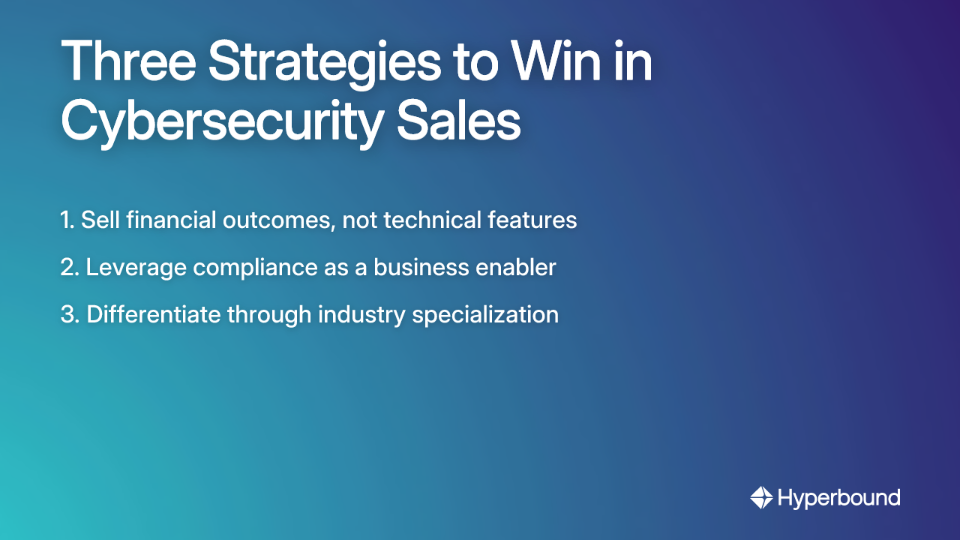 Three Strategies to Win in Cybersecurity Sales

1. Sell financial outcomes, not technical features

2. Leverage compliance as a business enabler

3. Differentiate through industry specialization

Hyperbound